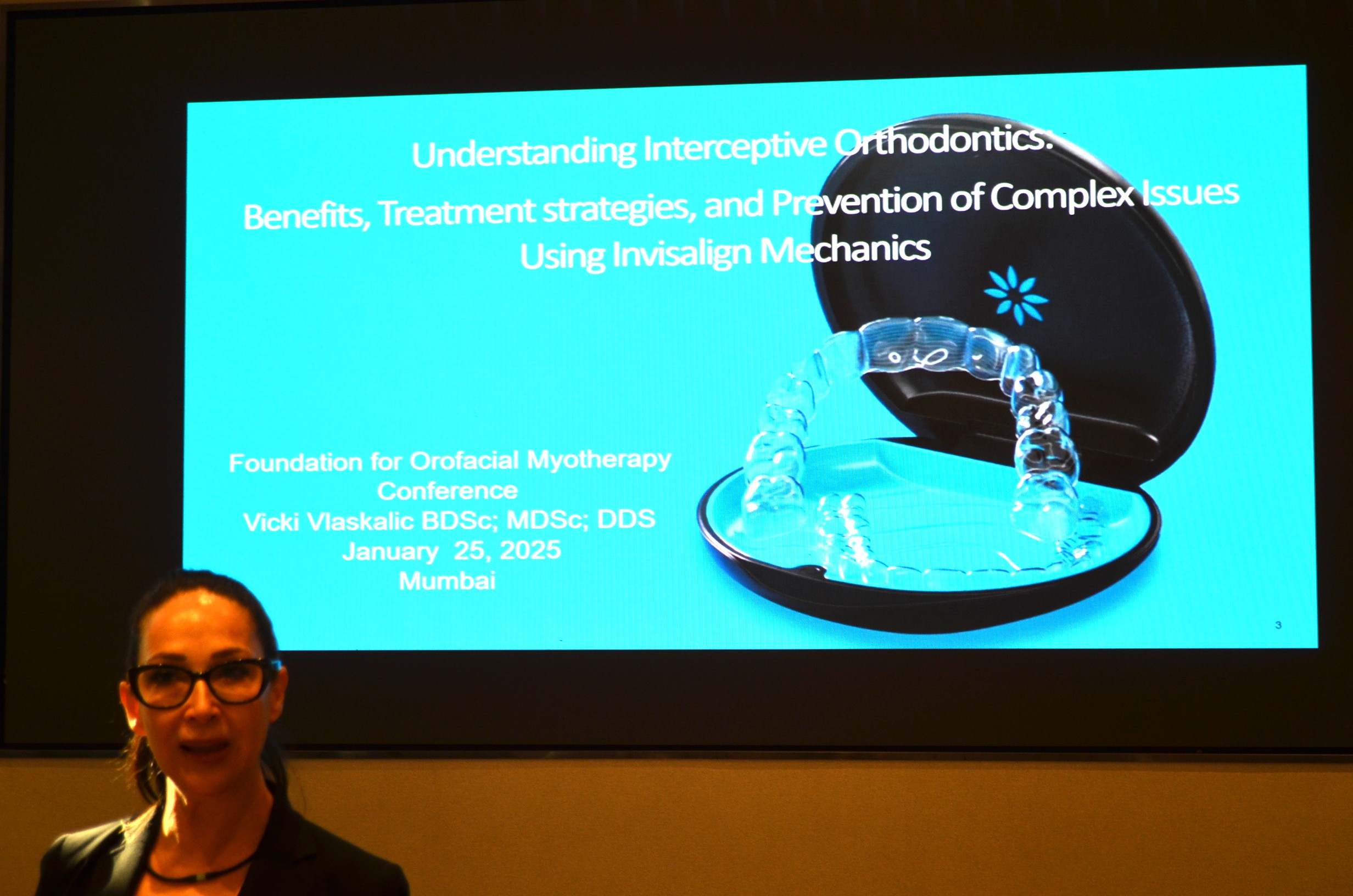 Understanding Interceptive Orthodontics:
Benefits, Treatment strategies, and Prevention of Complex Issues Using Invisalign Mechanics

Foundation for Orofacial Myotherapy Conference
Vicki Vlaskalic BDSc; MDSc; DDS
January 25, 2025
Mumbai

3